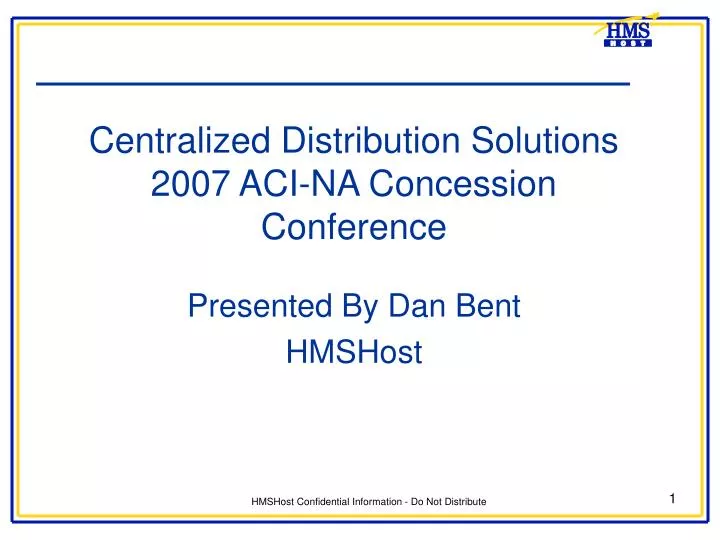 HMS HOST

Centralized Distribution Solutions 2007 ACI-NA Concession Conference

Presented By Dan Bent
HMSHost

HMSHost Confidential Information - Do Not Distribute

1